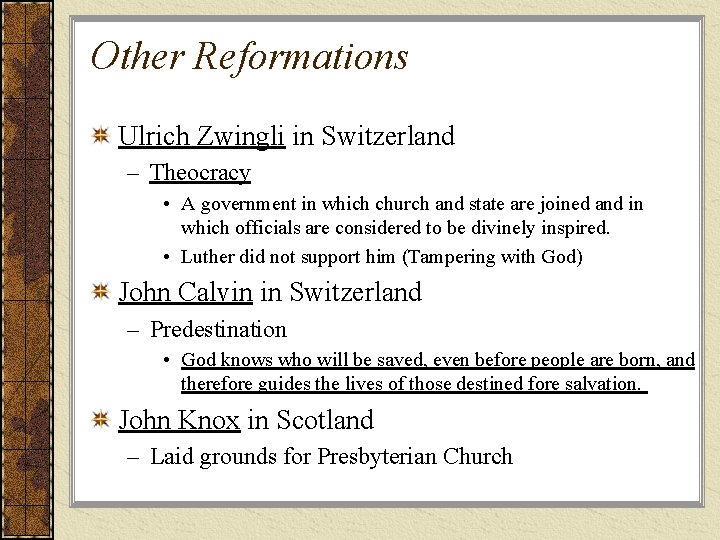 Other Reformations

Ulrich Zwingli in Switzerland

– Theocracy

• A government in which church and state are joined and in which officials are considered to be divinely inspired.

• Luther did not support him (Tampering with God)

John Calvin in Switzerland

– Predestination

• God knows who will be saved, even before people are born, and therefore guides the lives of those destined fore salvation.

John Knox in Scotland

– Laid grounds for Presbyterian Church